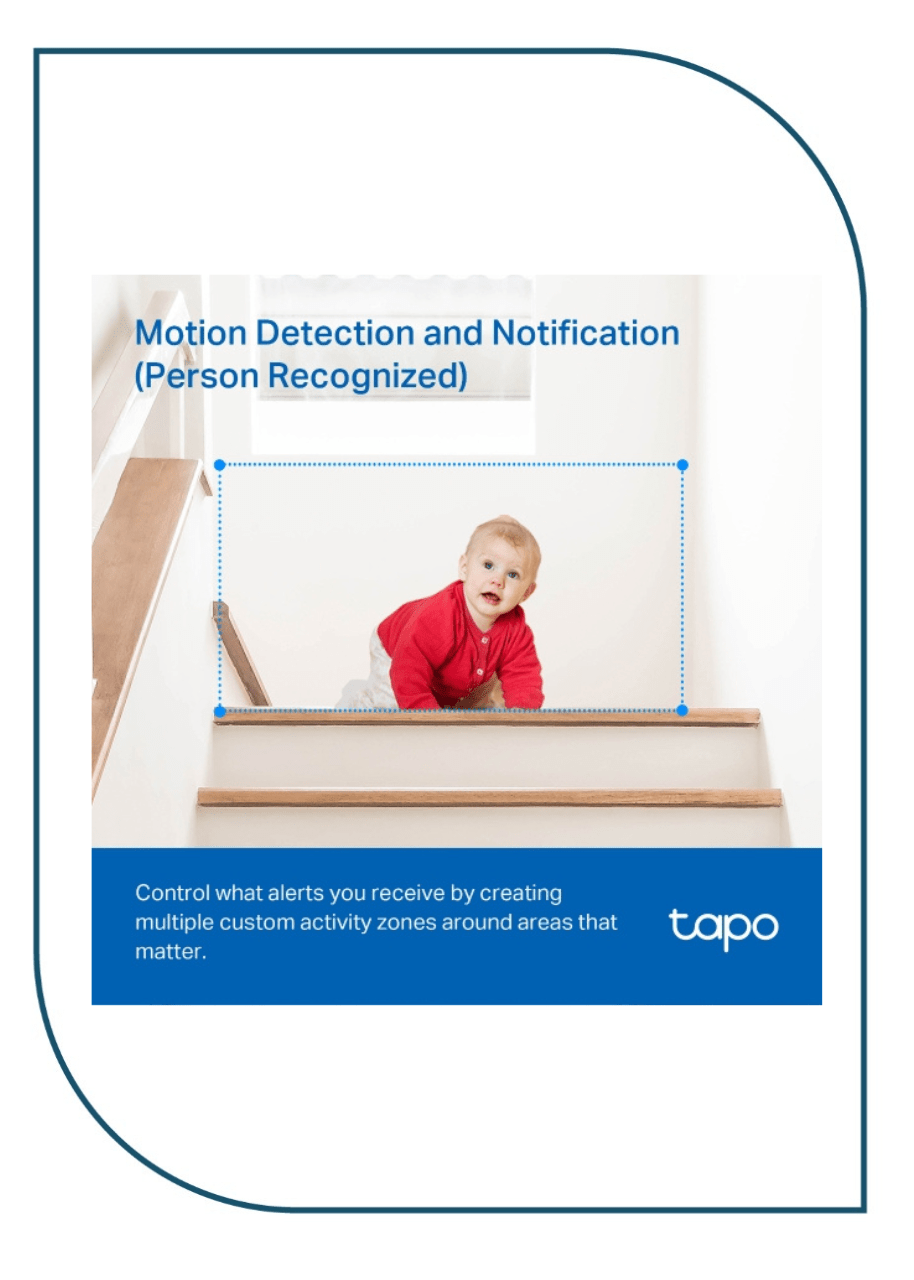 Motion Detection and Notification (Person Recognized)

Control what alerts you receive by creating multiple custom activity zones around areas that matter.

tapo